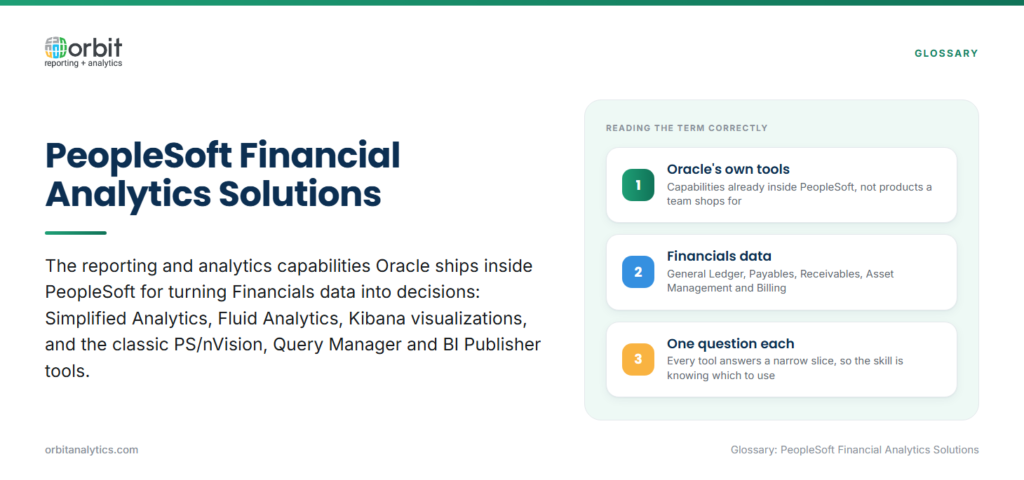 orbit
reporting + analytics

GLOSSARY

PeopleSoft Financial Analytics Solutions

The reporting and analytics capabilities Oracle ships inside PeopleSoft for turning Financials data into decisions: Simplified Analytics, Fluid Analytics, Kibana visualizations, and the classic PS/nVision, Query Manager and BI Publisher tools.

READING THE TERM CORRECTLY

1 Oracle's own tools
Capabilities already inside PeopleSoft, not products a team shops for

2 Financials data
General Ledger, Payables, Receivables, Asset Management and Billing

3 One question each
Every tool answers a narrow slice, so the skill is knowing which to use

orbitanalytics.com

Glossary: PeopleSoft Financial Analytics Solutions